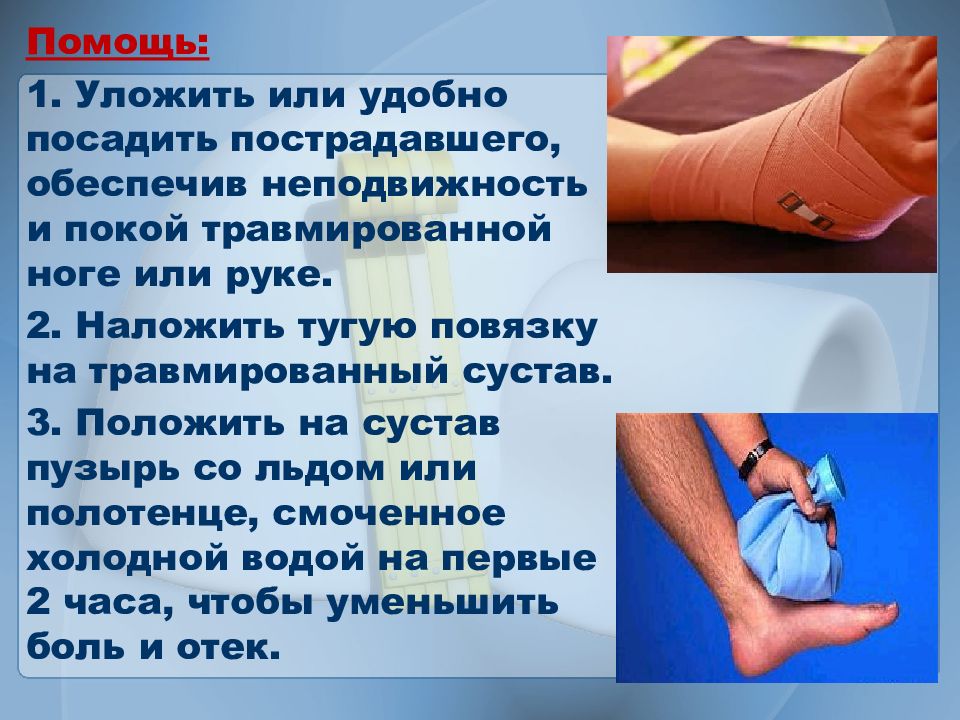 Помощь:

1. Уложить или удобно посадить пострадавшего, обеспечив неподвижность и покой травмированной ноге или руке.

2. Наложить тугую повязку на травмированный сустав.

3. Положить на сустав пузырь со льдом или полотенце, смоченное холодной водой на первые 2 часа, чтобы уменьшить боль и отек.